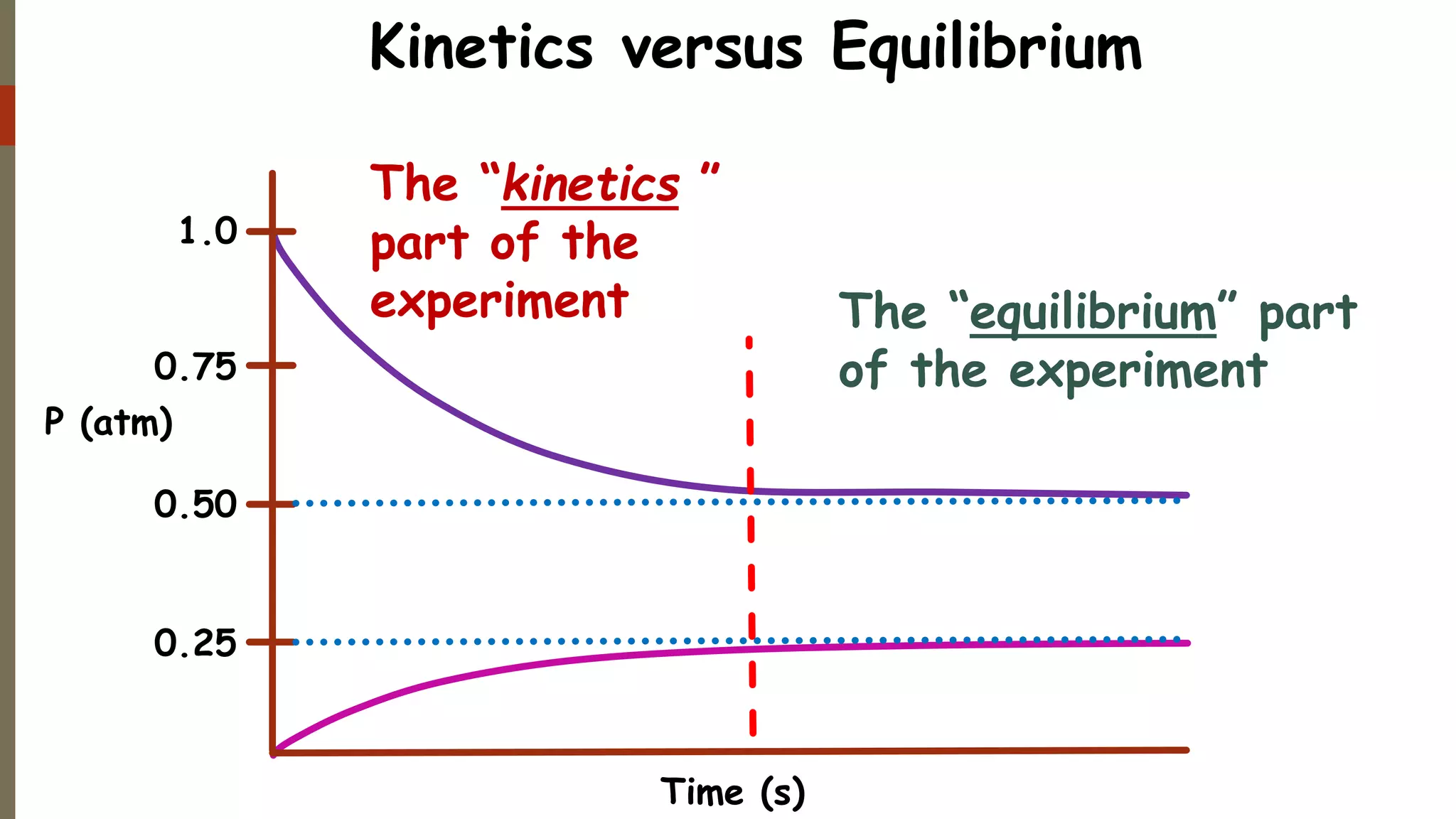 Kinetics versus Equilibrium

The "kinetics " part of the experiment

The "equilibrium" part of the experiment

1.0

0.75

P (atm)

0.50

0.25

Time (s)